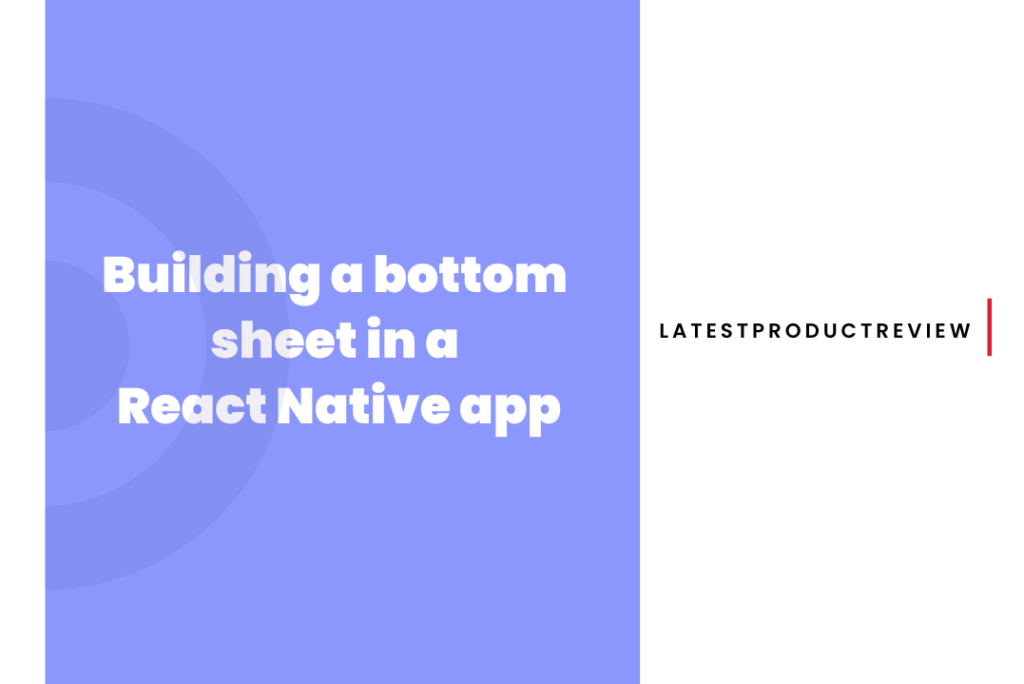 Building a bottom sheet in a React Native app

LATESTPRODUCTREVIEW